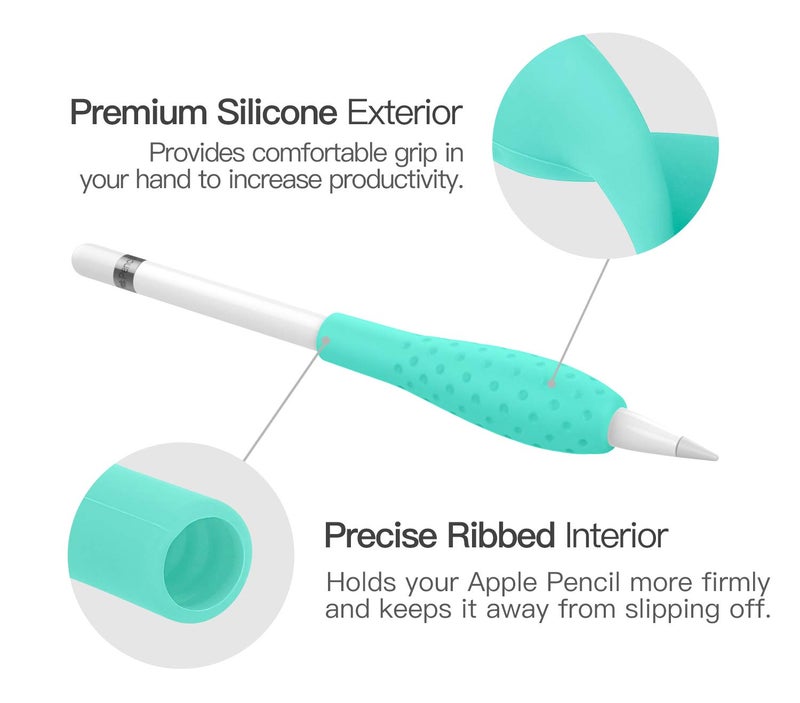 Premium Silicone Exterior

Provides comfortable grip in your hand to increase productivity.

Precise Ribbed Interior

Holds your Apple Pencil more firmly and keeps it away from slipping off.